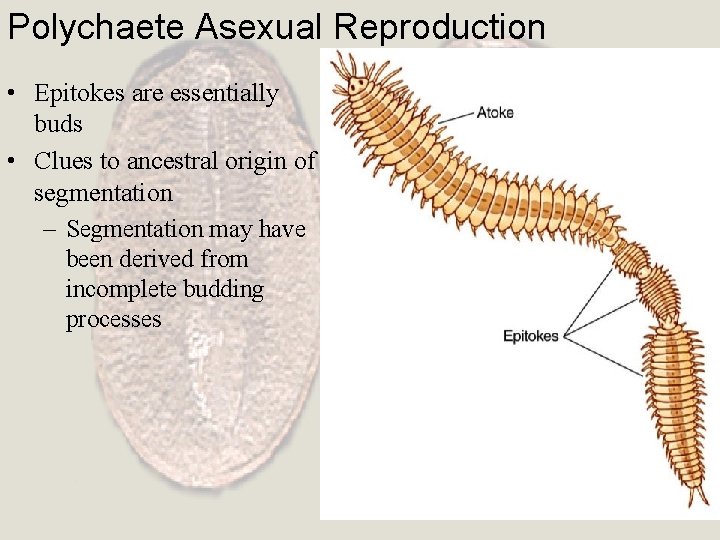 Polychaete Asexual Reproduction

• Epitokes are essentially buds

• Clues to ancestral origin of segmentation

– Segmentation may have been derived from incomplete budding processes

Atoke

Epitokes